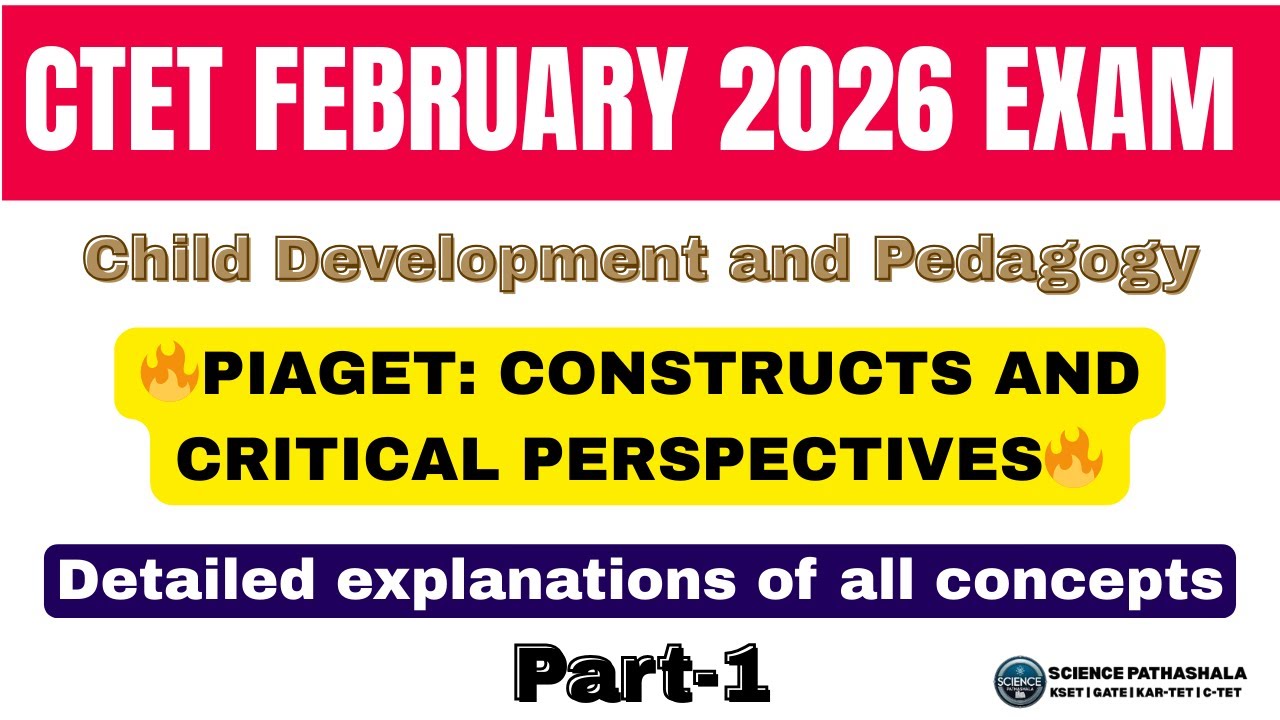 CTET FEBRUARY 2026 EXAM

Child Development and Pedagogy

🔥PIAGET: CONSTRUCTS AND CRITICAL PERSPECTIVES🔥

Detailed explanations of all concepts

Part-1

SCIENCE PATHASHALA
SCIENCE PATHASHALA
KSET | GATE | KAR-TET | C-TET